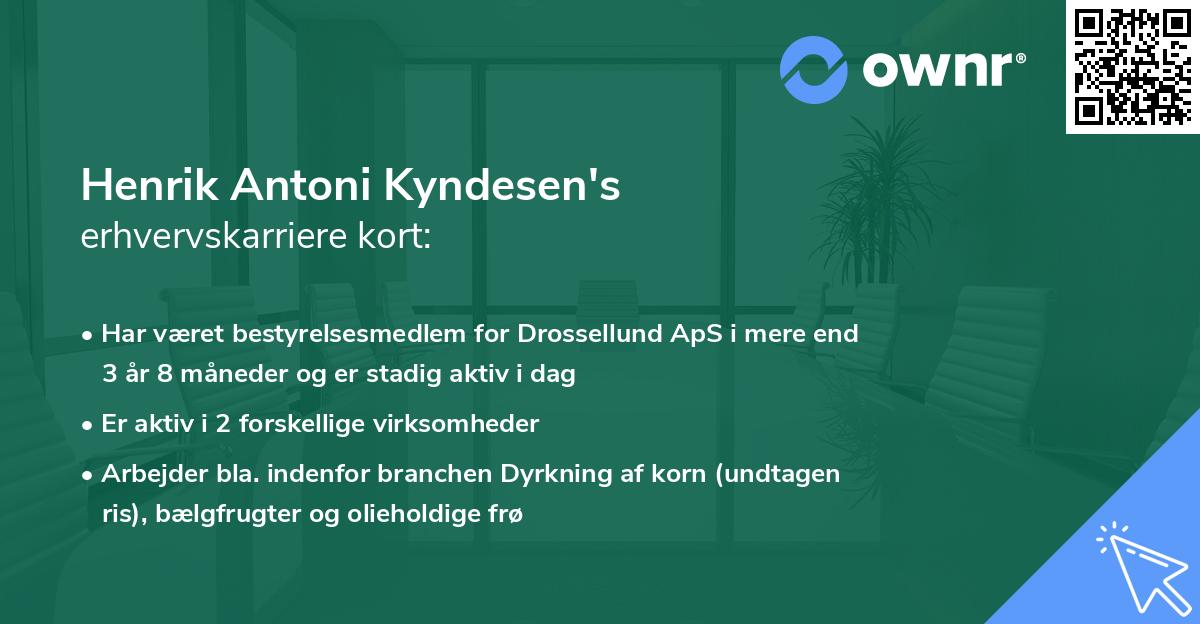 ownr®

Henrik Antoni Kyndesen's
erhvervskarriere kort:

• Har været bestyrelsesmedlem for Drossellund ApS i mere end 3 år 8 måneder og er stadig aktiv i dag

• Er aktiv i 2 forskellige virksomheder

• Arbejder bla. indenfor branchen Dyrkning af korn (undtagen ris), bælgfrugter og olieholdige frø